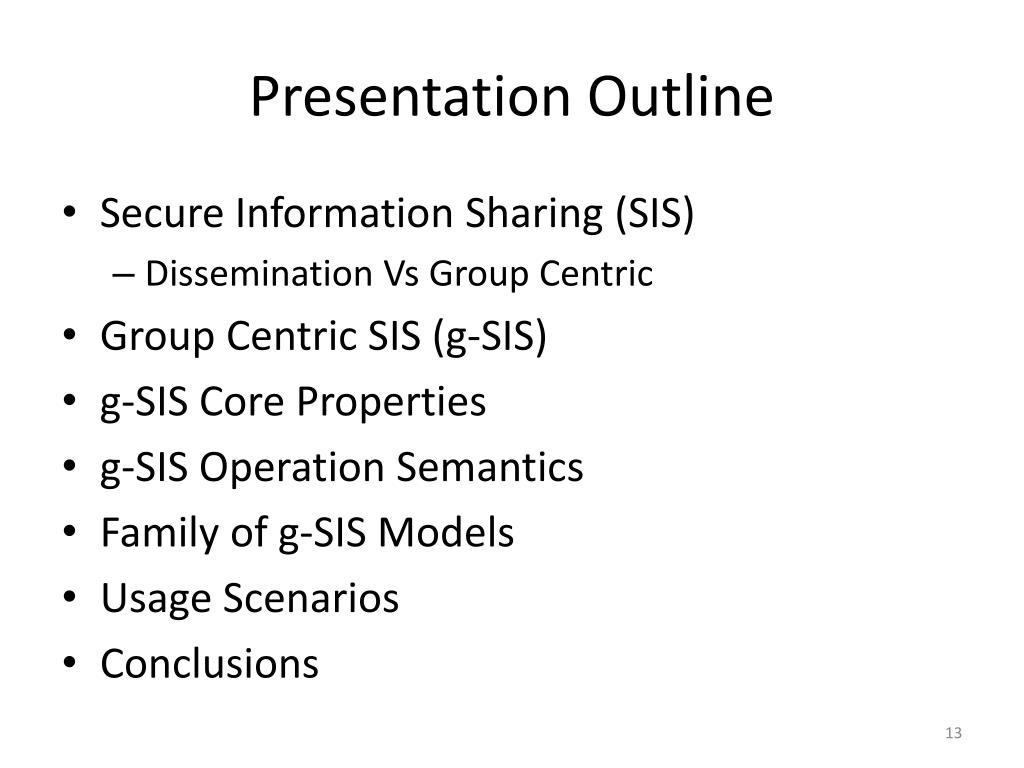 Presentation Outline

• Secure Information Sharing (SIS)
  – Dissemination Vs Group Centric
• Group Centric SIS (g-SIS)
• g-SIS Core Properties
• g-SIS Operation Semantics
• Family of g-SIS Models
• Usage Scenarios
• Conclusions

13